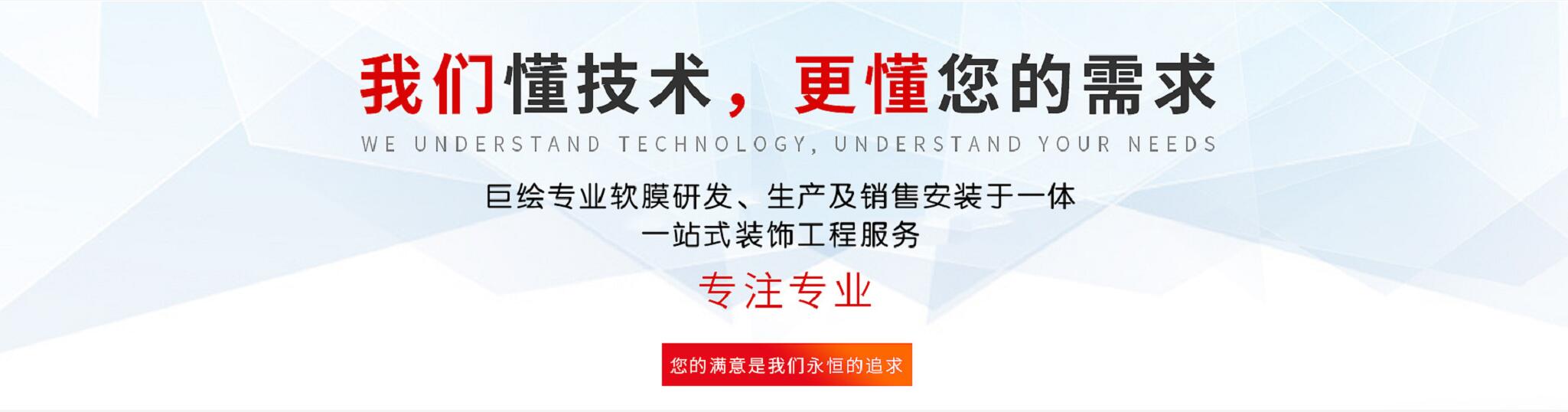 我们懂技术，更懂您的需求

WE UNDERSTAND TECHNOLOGY, UNDERSTAND YOUR NEEDS

巨绘专业软膜研发、生产及销售安装于一体
一站式装饰工程服务

专注专业

您的满意是我们永恒的追求